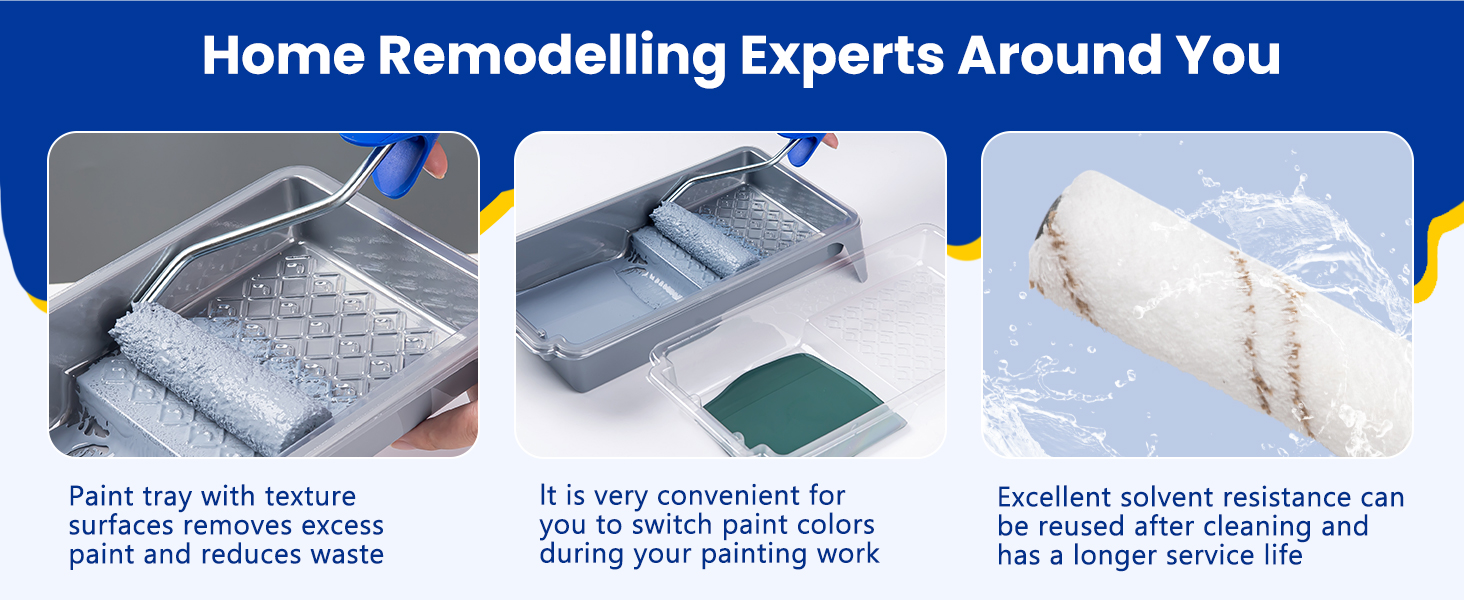 Home Remodelling Experts Around You

Paint tray with texture surfaces removes excess paint and reduces waste

It is very convenient for you to switch paint colors during your painting work

Excellent solvent resistance can be reused after cleaning and has a longer service life